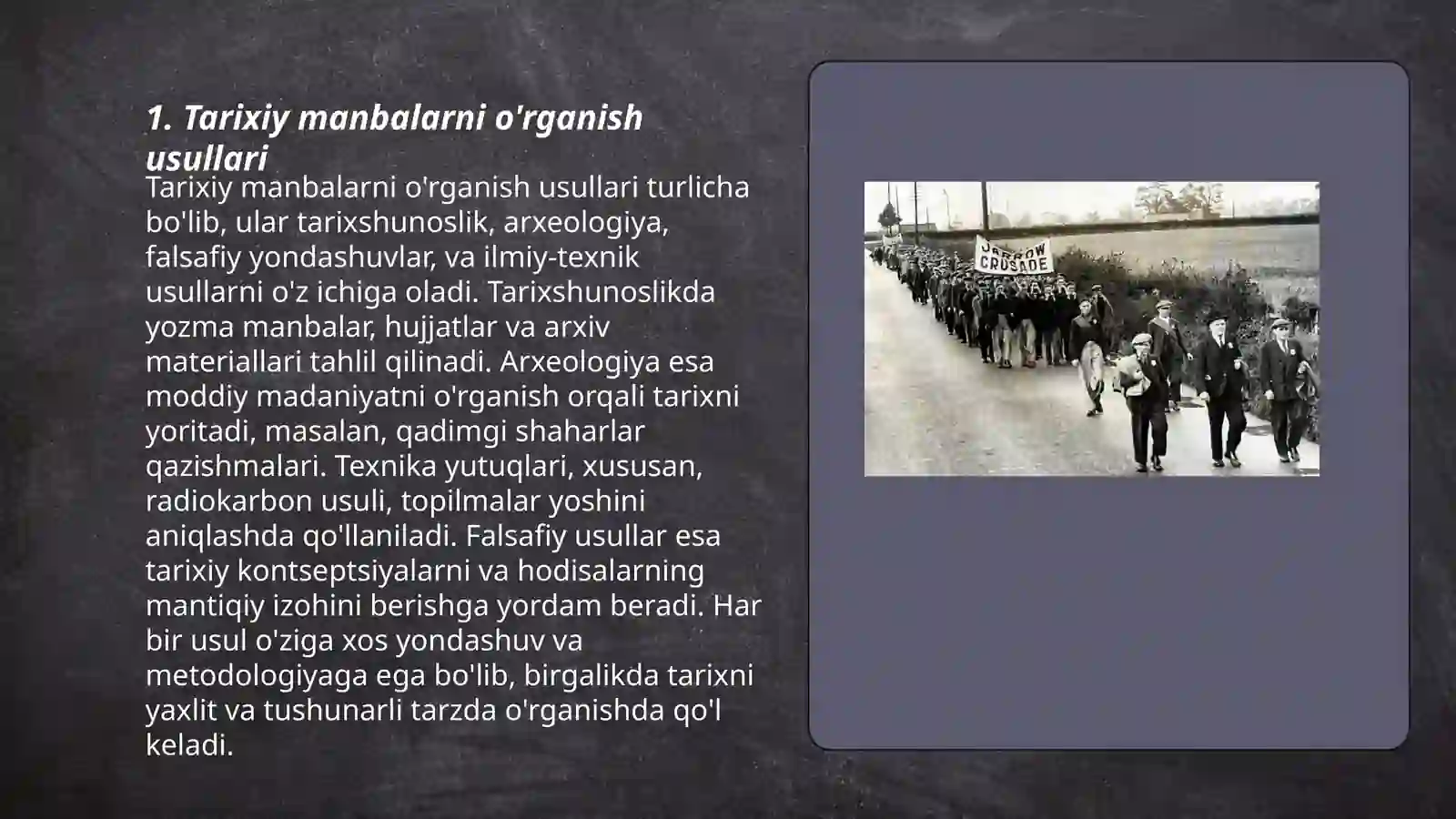 1. Tarixiy manbalarni o'rganish usullari

Tarixiy manbalarni o'rganish usullari turlicha bo'lib, ular tarixshunoslik, arxeologiya, falsafiy yondashuvlar, va ilmiy-texnik usullarni o'z ichiga oladi. Tarixshunoslikda yozma manbalar, hujjatlar va arxiv materiallari tahlil qilinadi. Arxeologiya esa moddiy madaniyatni o'rganish orqali tarixni yoritadi, masalan, qadimgi shaharlar qazishmalari. Texnika yutuqlari, xususan, radiokarbon usuli, topilmalar yoshini aniqlashda qo'llaniladi. Falsafiy usullar esa tarixiy kontseptsiyalarni va hodisalarning mantiqiy izohini berishga yordam beradi. Har bir usul o'ziga xos yondashuv va metodologiyaga ega bo'lib, birgalikda tarixni yaxlit va tushunarli tarzda o'rganishda qo'l keladi.

JARROW CRUSADE